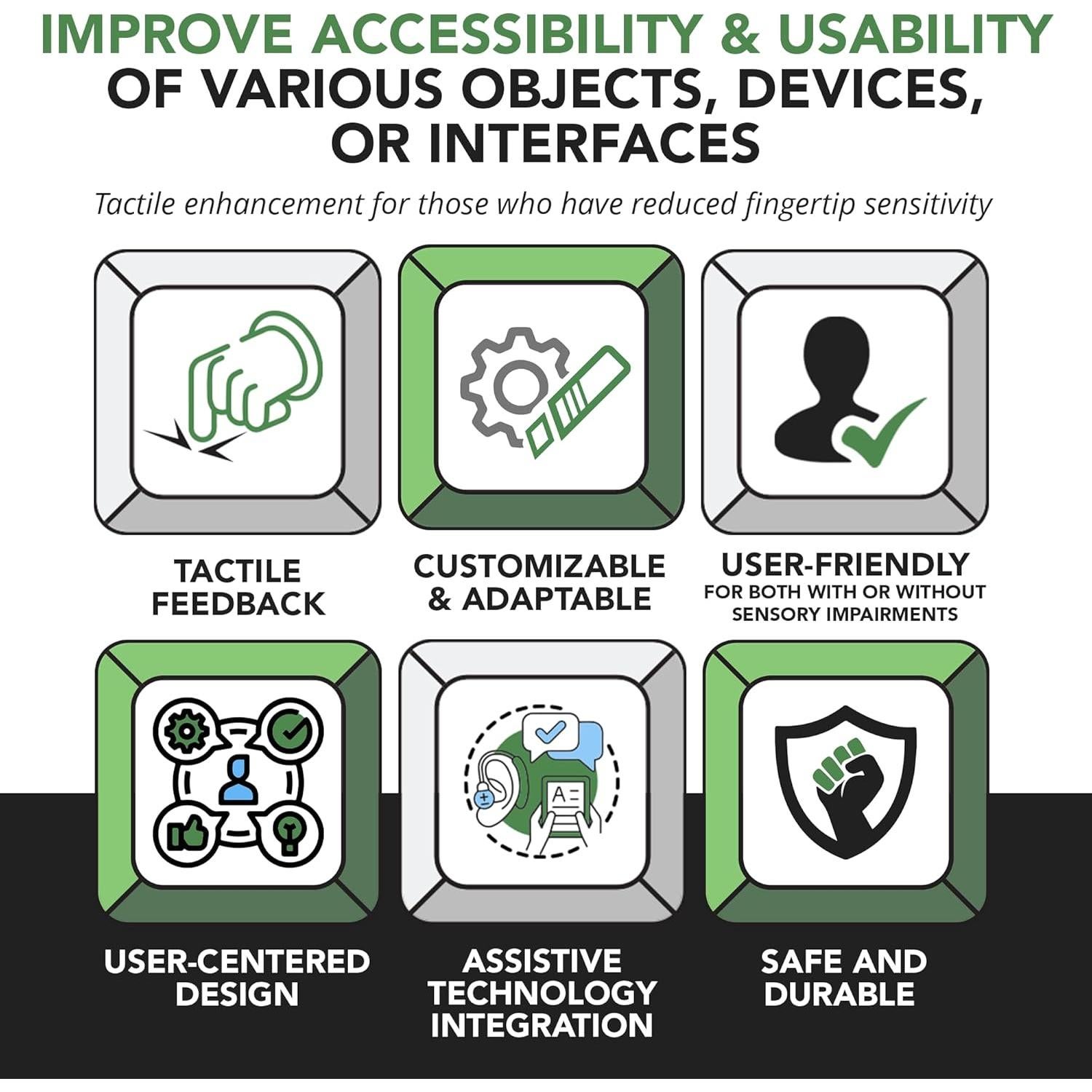 IMPROVE ACCESSIBILITY & USABILITY OF VARIOUS OBJECTS, DEVICES, OR INTERFACES

Tactile enhancement for those who have reduced fingertip sensitivity

TACTILE FEEDBACK

CUSTOMIZABLE & ADAPTABLE

USER-FRIENDLY
FOR BOTH WITH OR WITHOUT SENSORY IMPAIRMENTS

A=

USER-CENTERED DESIGN

ASSISTIVE TECHNOLOGY INTEGRATION

SAFE AND DURABLE